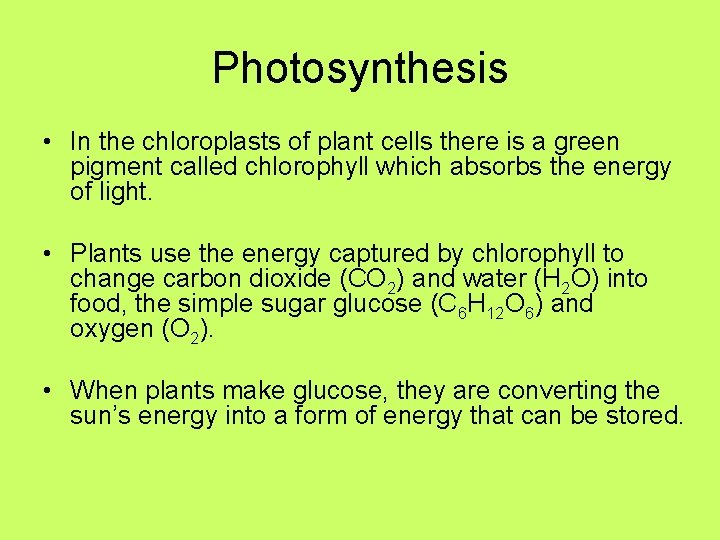 Photosynthesis

• In the chloroplasts of plant cells there is a green pigment called chlorophyll which absorbs the energy of light.

• Plants use the energy captured by chlorophyll to change carbon dioxide ($CO_2$) and water ($H_2O$) into food, the simple sugar glucose ($C_6H_{12}O_6$) and oxygen ($O_2$).

• When plants make glucose, they are converting the sun's energy into a form of energy that can be stored.